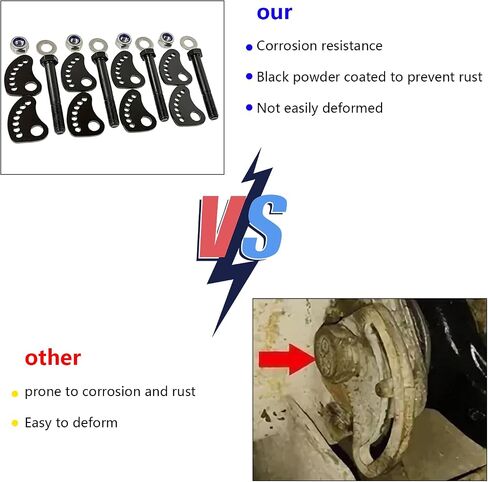 our

• Corrosion resistance

• Black powder coated to prevent rust

• Not easily deformed

VS

other

• prone to corrosion and rust

• Easy to deform